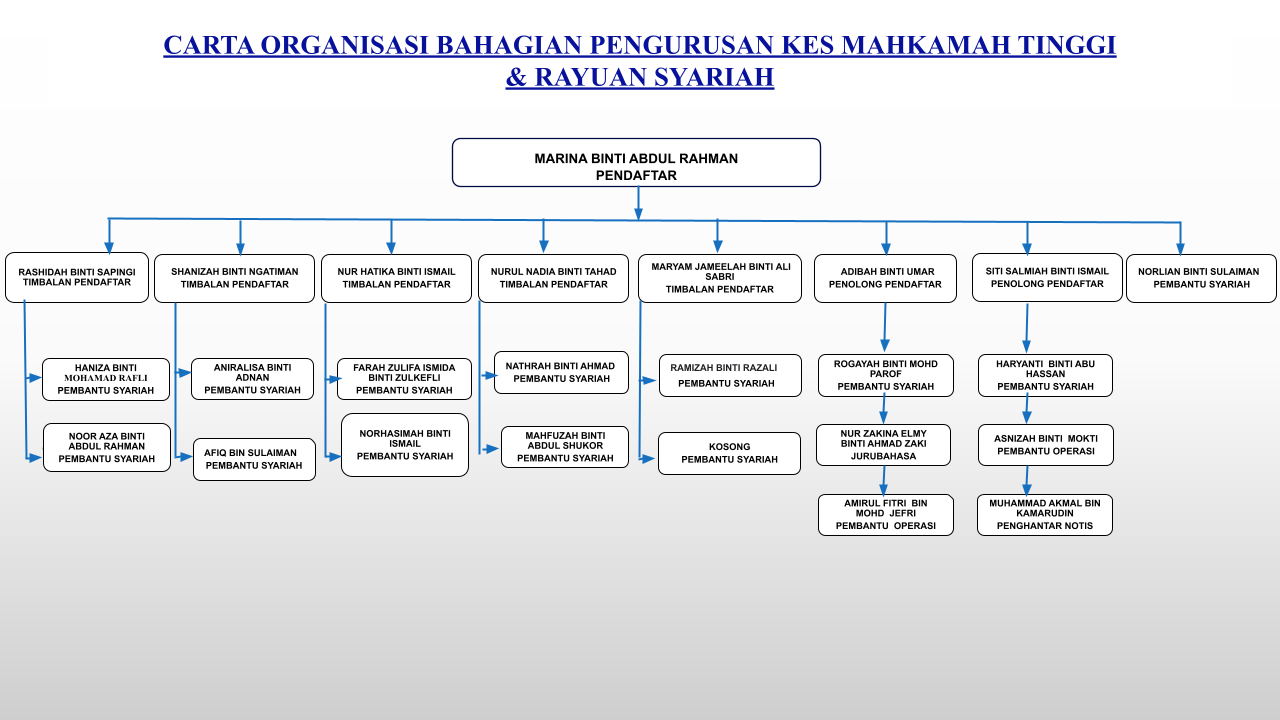 CARTA ORGANISASI BAHAGIAN PENGURUSAN KES MAHKAMAH TINGGI & RAYUAN SYARIAH

MARINA BINTI ABDUL RAHMAN
PENDAFTAR

RASHIDAH BINTI SAPINGI
TIMBALAN PENDAFTAR

HANIZA BINTI MOHAMAD RAFLI
PEMBANTU SYARIAH

NOOR AZA BINTI ABDUL RAHMAN
PEMBANTU SYARIAH

SHANIZAH BINTI NGATIMAN
TIMBALAN PENDAFTAR

ANIRALISA BINTI ADNAN
PEMBANTU SYARIAH

AFIQ BIN SULAIMAN
PEMBANTU SYARIAH

NUR HATIKA BINTI ISMAIL
TIMBALAN PENDAFTAR

FARAH ZULIFA ISMIDA BINTI ZULKEFLI
PEMBANTU SYARIAH

NORHASIMAH BINTI ISMAIL
PEMBANTU SYARIAH

NURUL NADIA BINTI TAHAD
TIMBALAN PENDAFTAR

NATHRAH BINTI AHMAD
PEMBANTU SYARIAH

MAHFUZAH BINTI ABDUL SHUKOR
PEMBANTU SYARIAH

MARYAM JAMEELAH BINTI ALI SABRI
TIMBALAN PENDAFTAR

RAMIZAH BINTI RAZALI
PEMBANTU SYARIAH

KOSONG
PEMBANTU SYARIAH

ADIBAH BINTI UMAR
PENOLONG PENDAFTAR

ROGAYAH BINTI MOHD PAROF
PEMBANTU SYARIAH

NUR ZAKINA ELMY BINTI AHMAD ZAKI
JURUBAHASA

AMIRUL FITRI BIN MOHD JEFRI
PEMBANTU OPERASI

SITI SALMIAH BINTI ISMAIL
PENOLONG PENDAFTAR

HARYANTI BINTI ABU HASSAN
PEMBANTU SYARIAH

ASNIZAH BINTI MOKTI
PEMBANTU OPERASI

MUHAMMAD AKMAL BIN KAMARUDIN
PENGHANTAR NOTIS

NORLIAN BINTI SULAIMAN
PEMBANTU SYARIAH